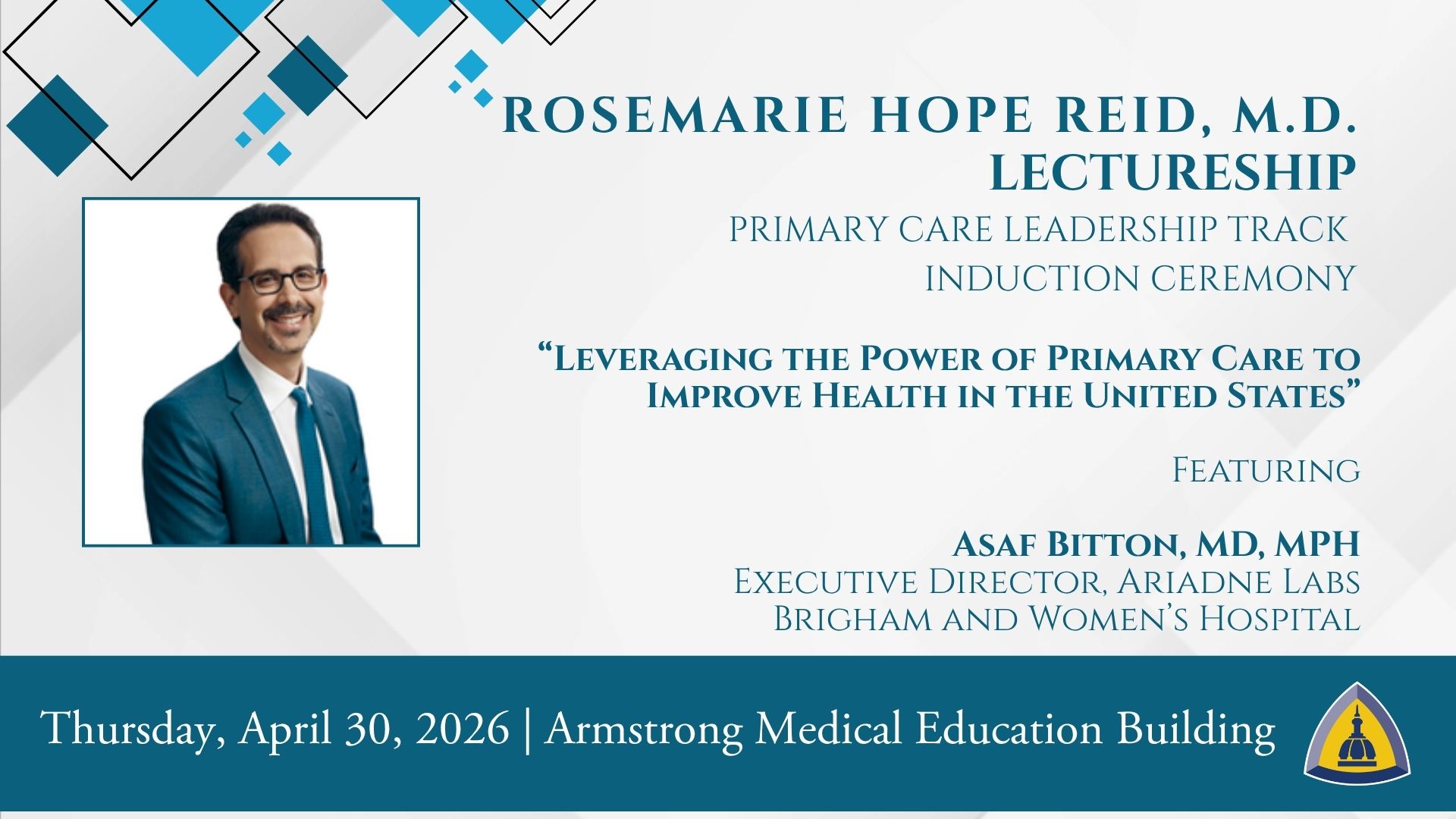 ROSEMARIE HOPE REID, M.D. LECTURESHIP

PRIMARY CARE LEADERSHIP TRACK INDUCTION CEREMONY

"Leveraging the Power of Primary Care to Improve Health in the United States"

Featuring

Asaf Bitton, MD, MPH
Executive Director, Ariadne Labs
Brigham and Women's Hospital

Thursday, April 30, 2026 | Armstrong Medical Education Building